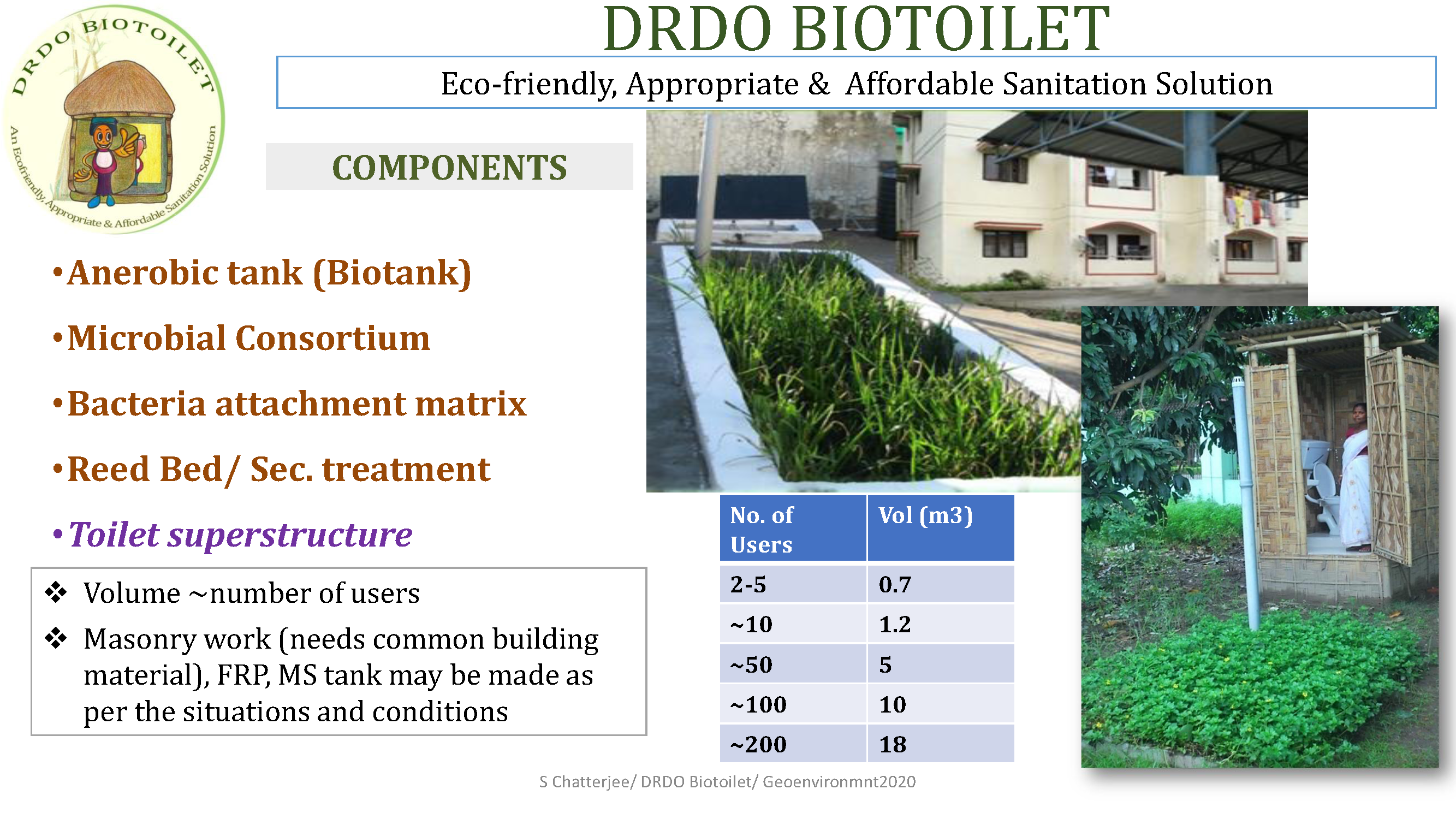 DRDO BIOTOILET

An Ecofriendly, Appropriate & Affordable Sanitation Solution

DRDO BIOTOILET

Eco-friendly, Appropriate & Affordable Sanitation Solution

COMPONENTS

•Anerobic tank (Biotank)

•Microbial Consortium

•Bacteria attachment matrix

•Reed Bed/ Sec. treatment

•Toilet superstructure

❖ Volume ~number of users

❖ Masonry work (needs common building material), FRP, MS tank may be made as per the situations and conditions

| No. of Users | Vol (m3) |
|---|---|
| 2-5 | 0.7 |
| ~10 | 1.2 |
| ~50 | 5 |
| ~100 | 10 |
| ~200 | 18 |

S Chatterjee/ DRDO Biotoilet/ Geoenvironmnt2020